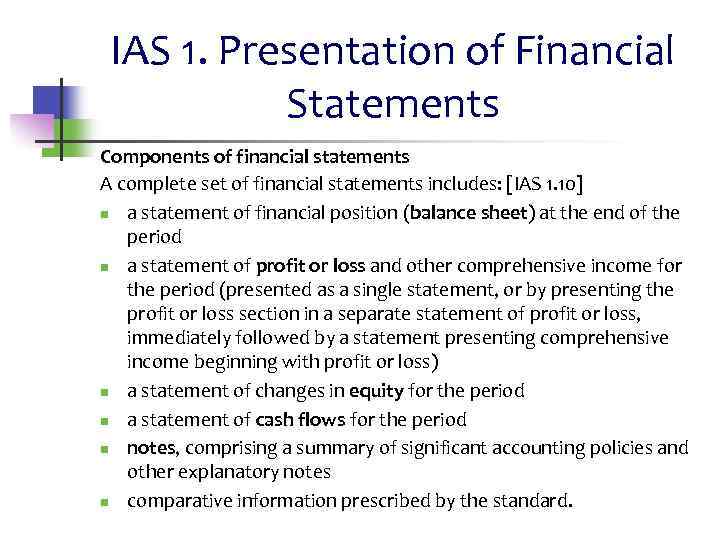 IAS 1. Presentation of Financial Statements

Components of financial statements
A complete set of financial statements includes: [IAS 1.10]

- a statement of financial position (balance sheet) at the end of the period
- a statement of profit or loss and other comprehensive income for the period (presented as a single statement, or by presenting the profit or loss section in a separate statement of profit or loss, immediately followed by a statement presenting comprehensive income beginning with profit or loss)
- a statement of changes in equity for the period
- a statement of cash flows for the period
- notes, comprising a summary of significant accounting policies and other explanatory notes
- comparative information prescribed by the standard.